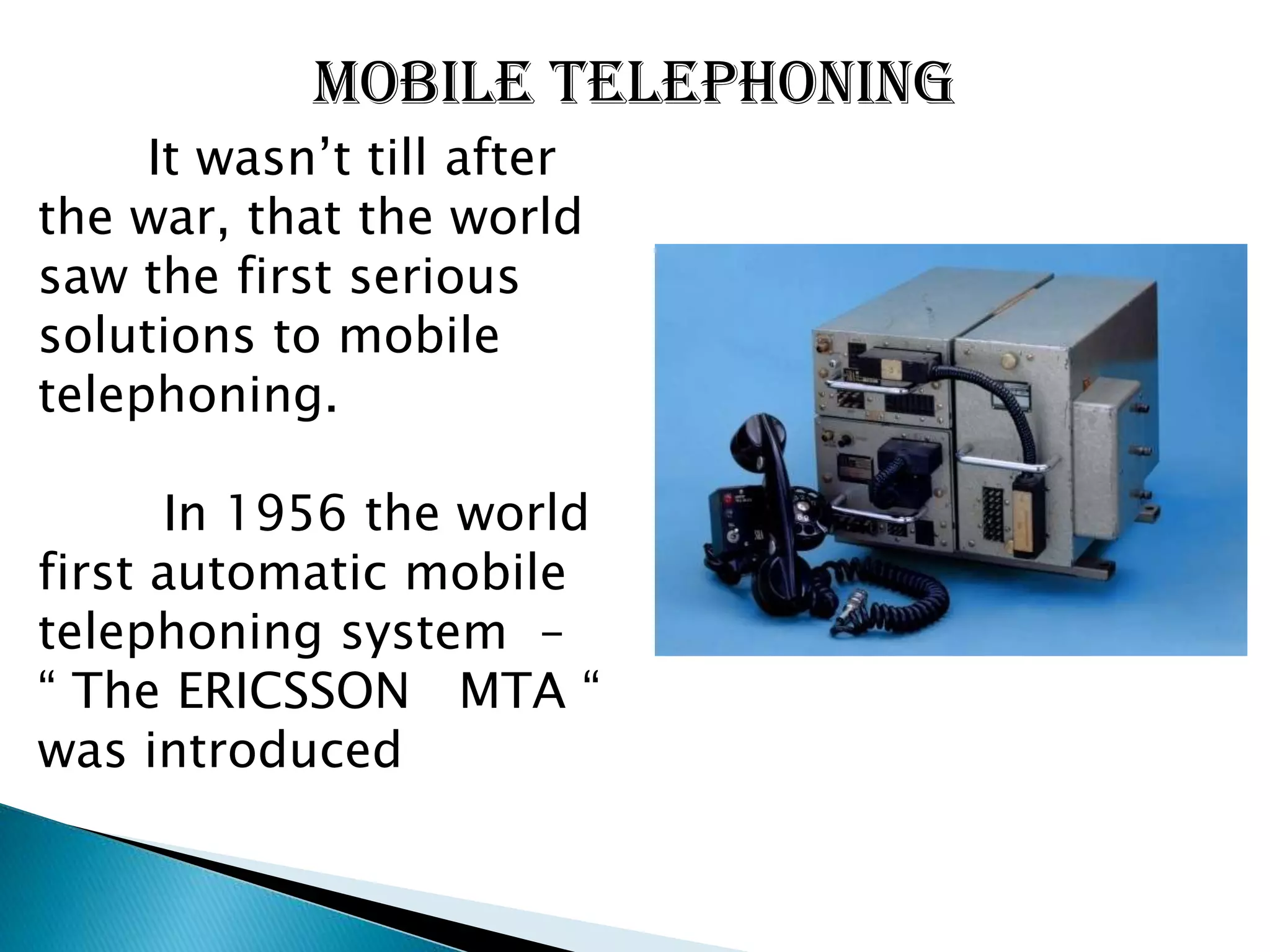 MOBILE TELEPHONING

It wasn’t till after the war, that the world saw the first serious solutions to mobile telephoning.

In 1956 the world first automatic mobile telephoning system – “ The ERICSSON MTA “ was introduced